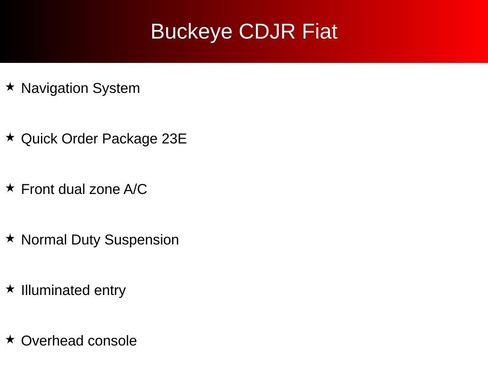 Buckeye CDJR Fiat

★ Navigation System

★ Quick Order Package 23E

★ Front dual zone A/C

★ Normal Duty Suspension

★ Illuminated entry

★ Overhead console